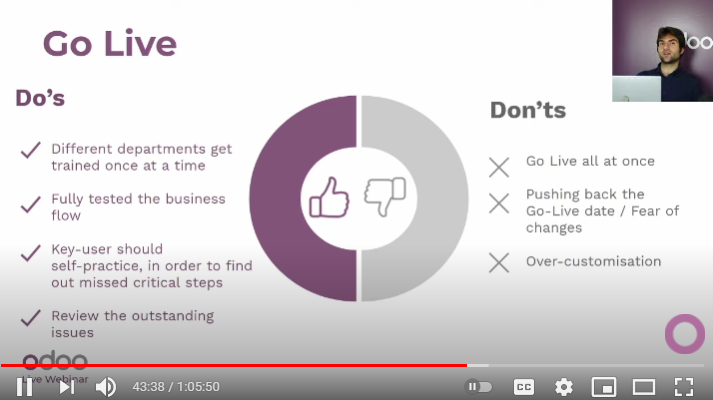 Go Live

Do's

Different departments get trained once at a time

Fully tested the business flow

Key-user should self-practice, in order to find out missed critical steps

Review the outstanding issues

Don'ts

Go Live all at once

Pushing back the Go-Live date / Fear of changes

Over-customisation

odoo
Live Webinar

43:38 / 1:05:50

CC